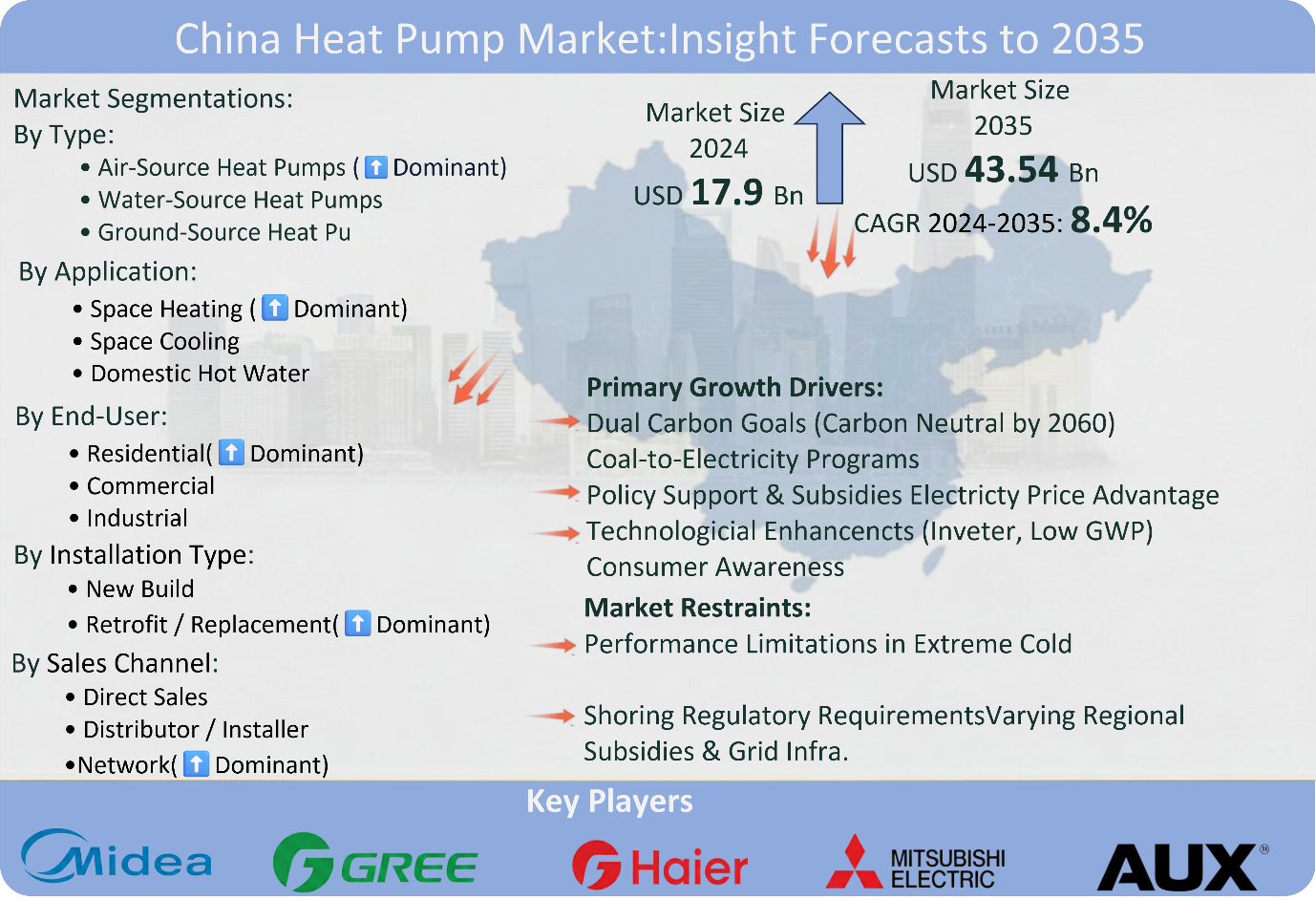 China Heat Pump Market:Insight Forecasts to 2035

Market Segmentations:
By Type:
• Air-Source Heat Pumps ( ⬆ Dominant)
• Water-Source Heat Pumps
• Ground-Source Heat Pu

By Application:
• Space Heating ( ⬆ Dominant)
• Space Cooling
• Domestic Hot Water

By End-User:
• Residential( ⬆ Dominant)
• Commercial
• Industrial

By Installation Type:
• New Build
• Retrofit / Replacement( ⬆ Dominant)

By Sales Channel:
• Direct Sales
• Distributor / Installer
•Network( ⬆ Dominant)

Market Size 2024
USD 17.9 Bn

Market Size 2035
USD 43.54 Bn

CAGR 2024-2035: 8.4%

Primary Growth Drivers:
Dual Carbon Goals (Carbon Neutral by 2060)
Coal-to-Electricity Programs
Policy Support & Subsidies Electricty Price Advantage
Technologicial Enhancencts (Inveter, Low GWP)
Consumer Awareness

Market Restraints:
Performance Limitations in Extreme Cold

Shoring Regulatory RequirementsVarying Regional Subsidies & Grid Infra.

Key Players
Midea
GREE
Haier
MITSUBISHI ELECTRIC
AUX